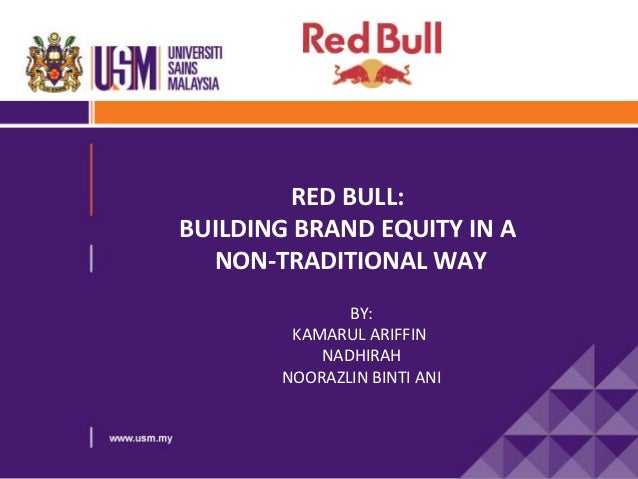 USM UNIVERSITI SAINS MALAYSIA

Red Bull

RED BULL:
BUILDING BRAND EQUITY IN A NON-TRADITIONAL WAY

BY:
KAMARUL ARIFFIN
NADHIRAH
NOORAZLIN BINTI ANI

www.usm.my